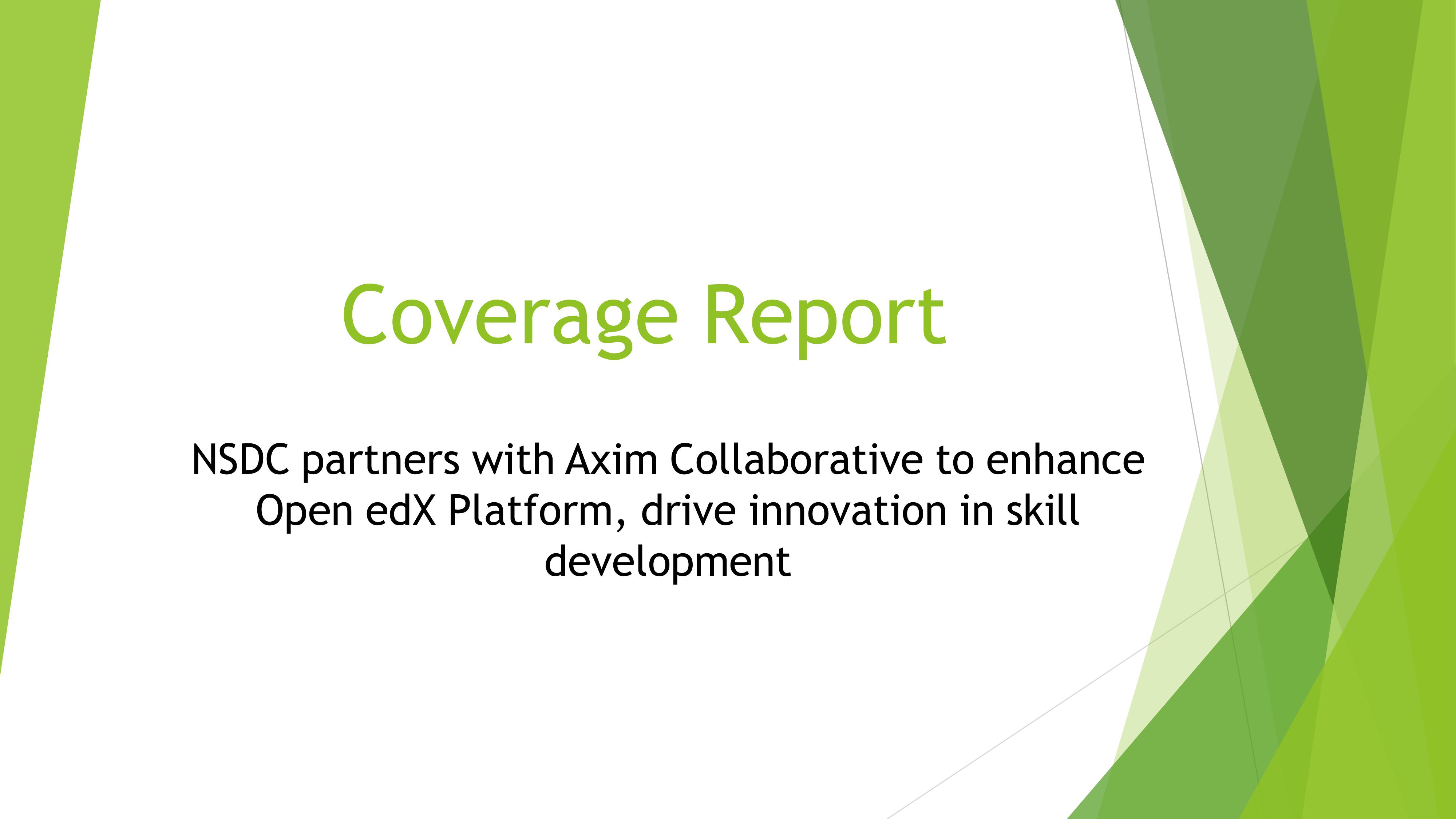 Coverage Report

NSDC partners with Axim Collaborative to enhance Open edX Platform, drive innovation in skill development